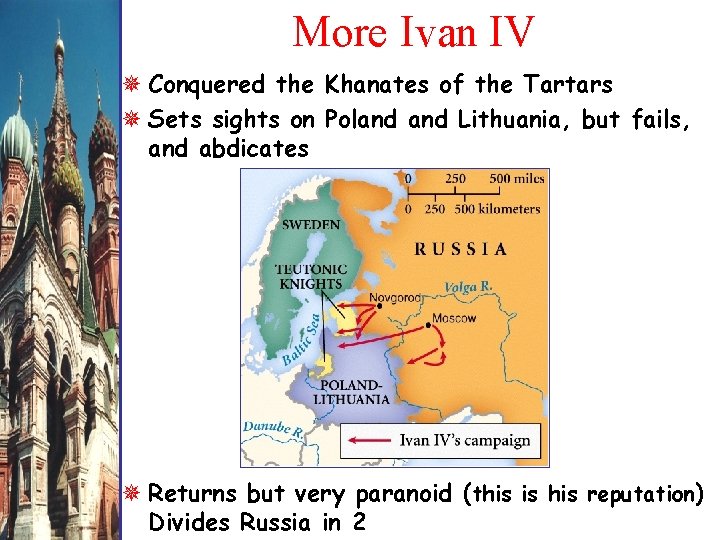 More Ivan IV

Conquered the Khanates of the Tartars

Sets sights on Poland and Lithuania, but fails, and abdicates

0 250 500 miles
0 250 500 kilometers

SWEDEN

RUSSIA

TEUTONIC KNIGHTS

Novgorod

Volga R.

Moscow

Baltic Sea

POLAND-LITHUANIA

Danube R.

Ivan IV's campaign

Returns but very paranoid (this is his reputation) Divides Russia in 2